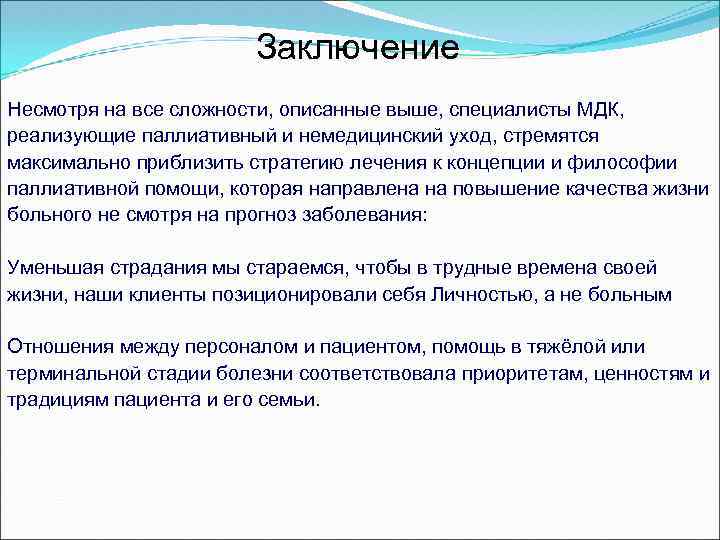 Заключение

Несмотря на все сложности, описанные выше, специалисты МДК, реализующие паллиативный и немедицинский уход, стремятся максимально приблизить стратегию лечения к концепции и философии паллиативной помощи, которая направлена на повышение качества жизни больного не смотря на прогноз заболевания:

Уменьшая страдания мы стараемся, чтобы в трудные времена своей жизни, наши клиенты позиционировали себя Личностью, а не больным

Отношения между персоналом и пациентом, помощь в тяжёлой или терминальной стадии болезни соответствовала приоритетам, ценностям и традициям пациента и его семьи.